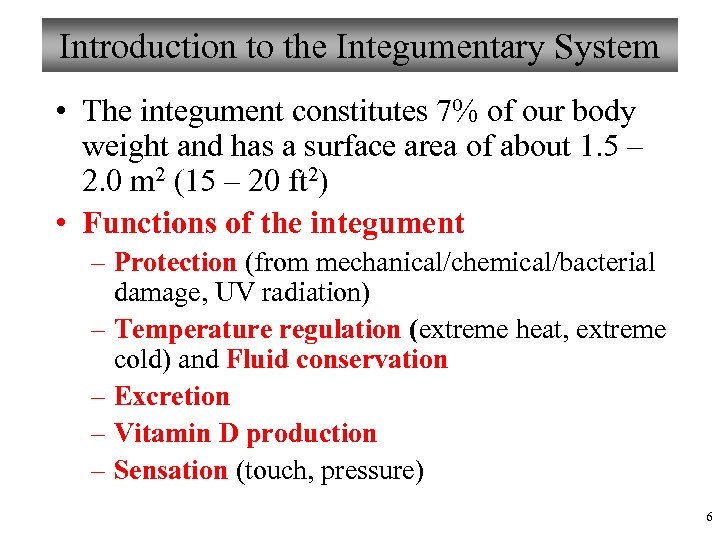 Introduction to the Integumentary System

• The integument constitutes 7% of our body weight and has a surface area of about 1.5 – 2.0 $m^2$ (15 – 20 $ft^2$)

• Functions of the integument
– Protection (from mechanical/chemical/bacterial damage, UV radiation)
– Temperature regulation (extreme heat, extreme cold) and Fluid conservation
– Excretion
– Vitamin D production
– Sensation (touch, pressure)

6